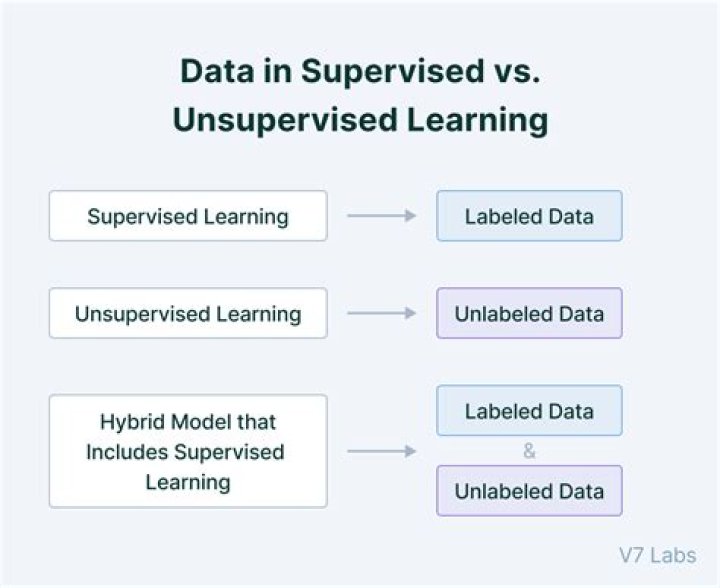 Data in Supervised vs. Unsupervised Learning

Supervised Learning

Labeled Data

Unsupervised Learning

Unlabeled Data

Hybrid Model that Includes Supervised Learning

Labeled Data

&

Unlabeled Data

V7 Labs